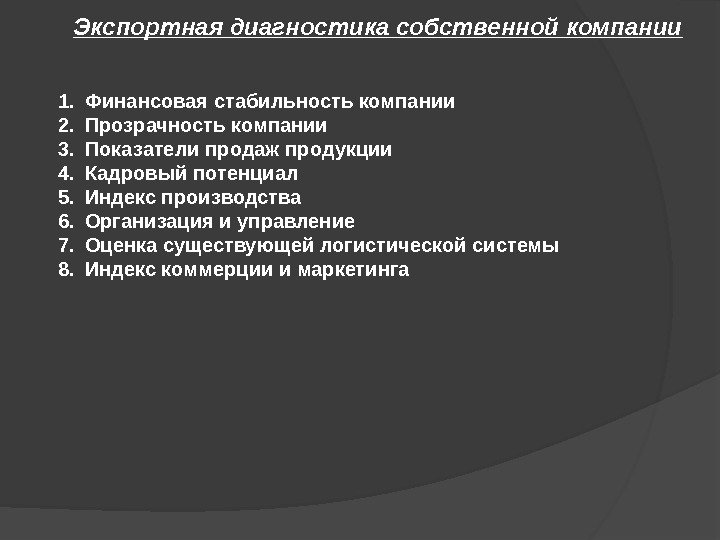 Экспортная диагностика собственной компании

1. Финансовая стабильность компании
2. Прозрачность компании
3. Показатели продаж продукции
4. Кадровый потенциал
5. Индекс производства
6. Организация и управление
7. Оценка существующей логистической системы
8. Индекс коммерции и маркетинга